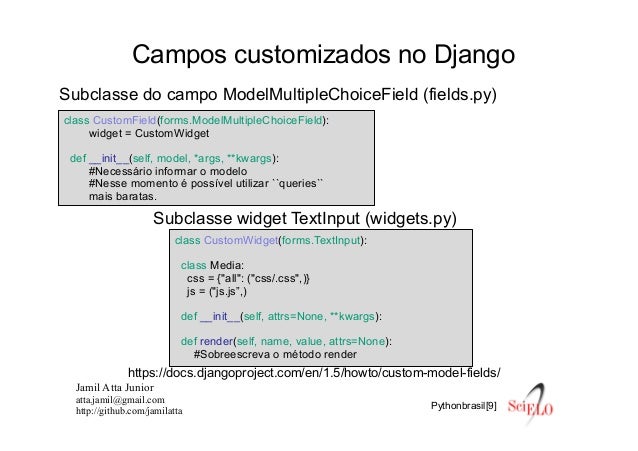 Campos customizados no Django

Subclasse do campo ModelMultipleChoiceField (fields.py)

class CustomField(forms.ModelMultipleChoiceField):
 widget = CustomWidget

 def __init__(self, model, *args, **kwargs):
 #Necessário informar o modelo
 #Nesse momento é possível utilizar ``queries``
 mais baratas.

Subclasse widget TextInput (widgets.py)

class CustomWidget(forms.TextInput):

 class Media:
 css = {"all": ("css/.css",)}
 js = ("js.js",)

 def __init__(self, attrs=None, **kwargs):

 def render(self, name, value, attrs=None):
 #Sobreescreva o método render

https://docs.djangoproject.com/en/1.5/howto/custom-model-fields/

Jamil Atta Junior
atta.jamil@gmail.com
http://github.com/jamilatta

Pythonbrasil[9]

SciELO